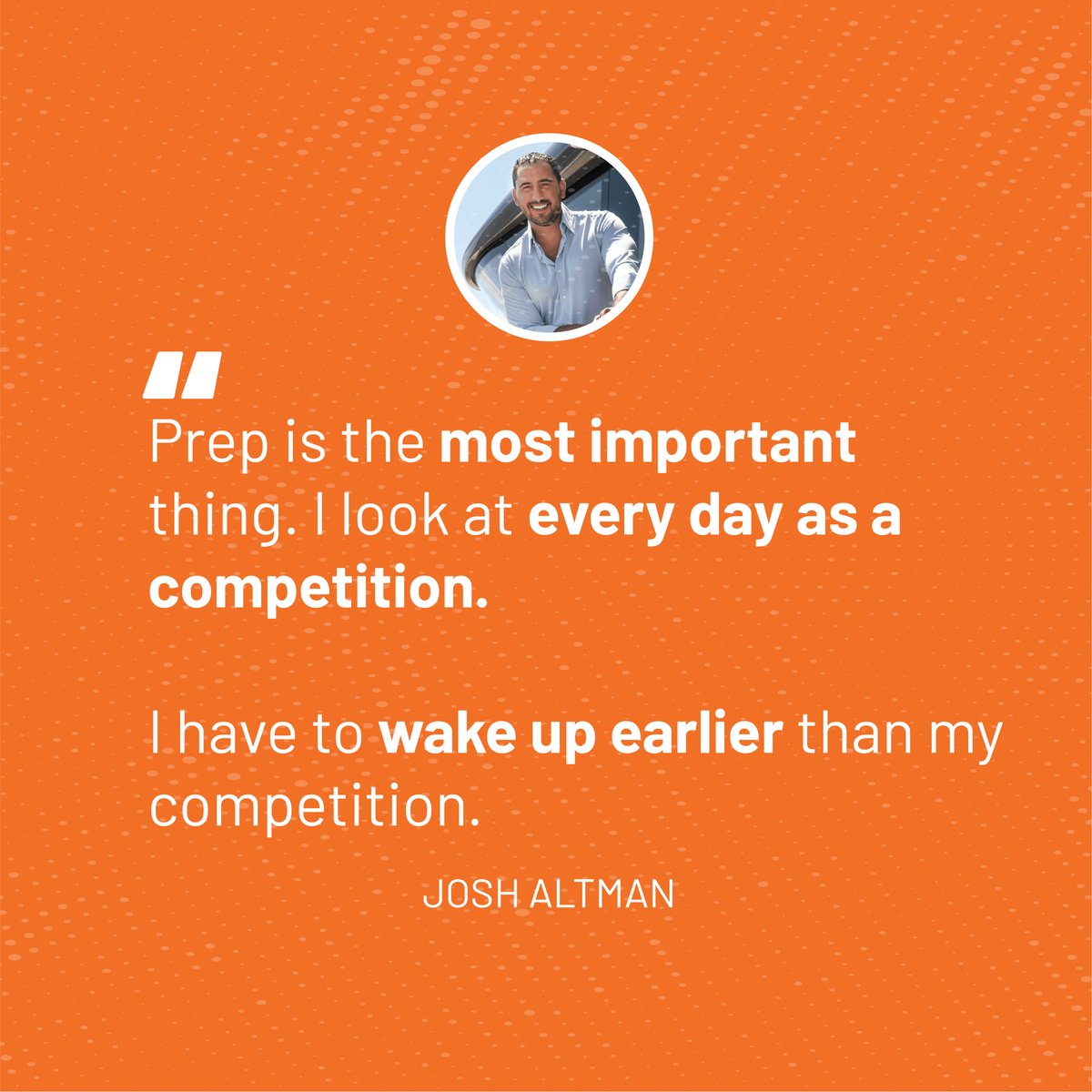 "

Prep is the most important thing. I look at every day as a competition.

I have to wake up earlier than my competition.

JOSH ALTMAN